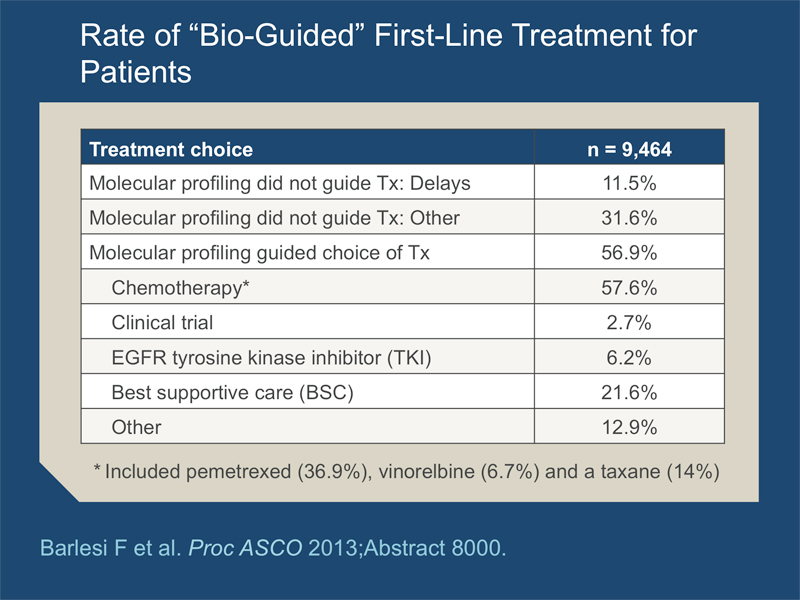 Rate of “Bio-Guided” First-Line Treatment for Patients

| Treatment choice | n = 9,464 |
|---|---|
| Molecular profiling did not guide Tx: Delays | 11.5% |
| Molecular profiling did not guide Tx: Other | 31.6% |
| Molecular profiling guided choice of Tx | 56.9% |
| Chemotherapy* | 57.6% |
| Clinical trial | 2.7% |
| EGFR tyrosine kinase inhibitor (TKI) | 6.2% |
| Best supportive care (BSC) | 21.6% |
| Other | 12.9% |

* Included pemetrexed (36.9%), vinorelbine (6.7%) and a taxane (14%)

Barlesi F et al. Proc ASCO 2013;Abstract 8000.